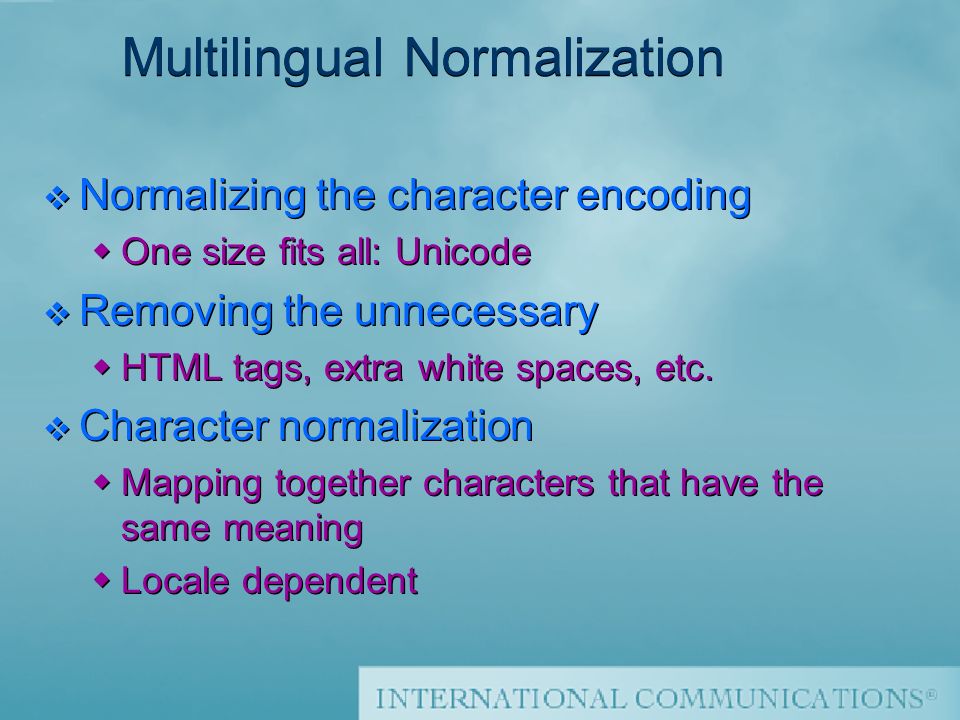 Multilingual Normalization

❖ Normalizing the character encoding

◆ One size fits all: Unicode

❖ Removing the unnecessary

◆ HTML tags, extra white spaces, etc.

❖ Character normalization

◆ Mapping together characters that have the same meaning

◆ Locale dependent

INTERNATIONAL COMMUNICATIONS®